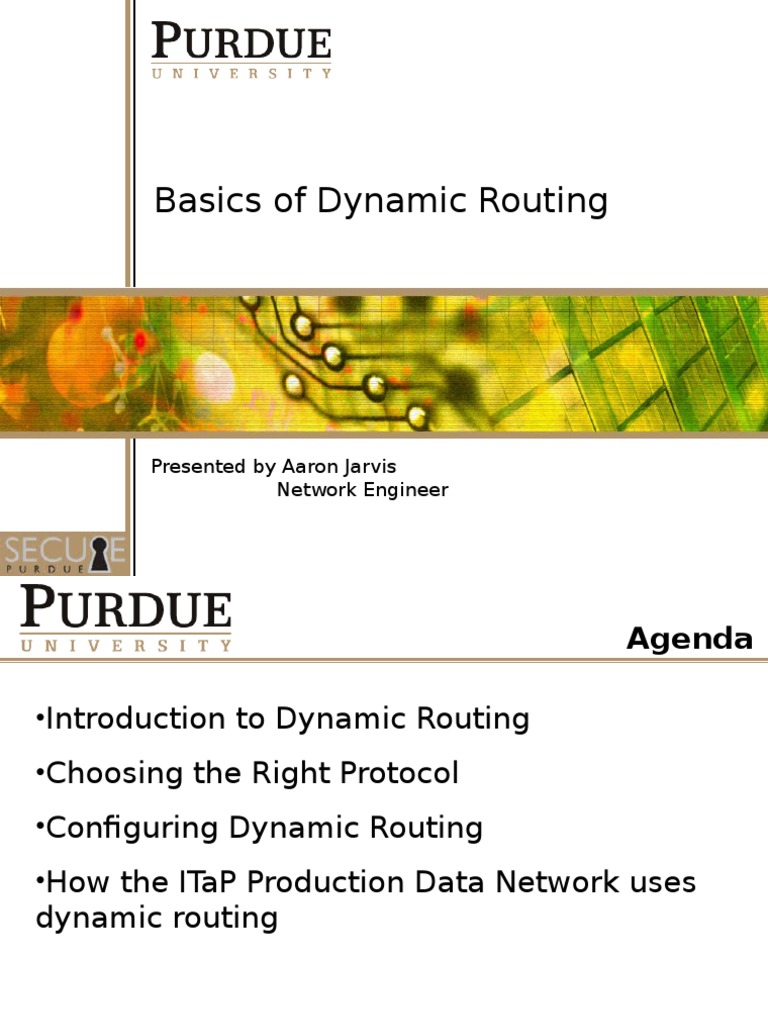 PURDUE
UNIVERSITY

Basics of Dynamic Routing

Presented by Aaron Jarvis
Network Engineer

SECURE
PURDUE

PURDUE
UNIVERSITY

Agenda

•Introduction to Dynamic Routing

•Choosing the Right Protocol

•Configuring Dynamic Routing

•How the ITaP Production Data Network uses dynamic routing